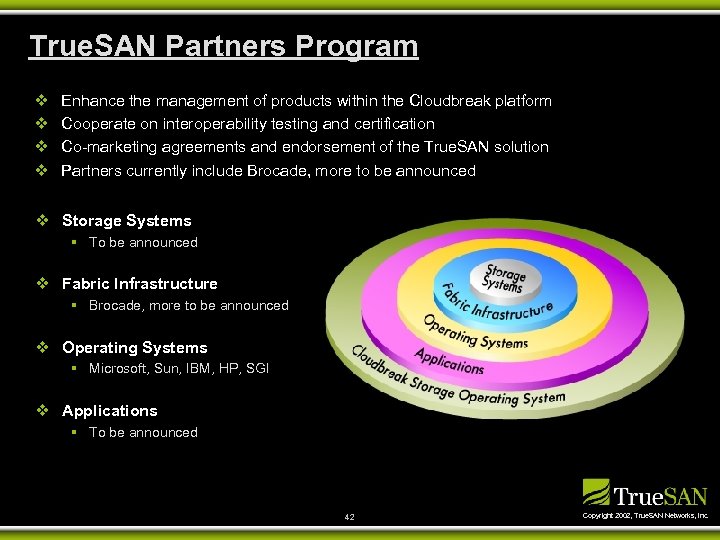 TrueSAN Partners Program

❖ Enhance the management of products within the Cloudbreak platform
❖ Cooperate on interoperability testing and certification
❖ Co-marketing agreements and endorsement of the TrueSAN solution
❖ Partners currently include Brocade, more to be announced

❖ Storage Systems
▪ To be announced

❖ Fabric Infrastructure
▪ Brocade, more to be announced

❖ Operating Systems
▪ Microsoft, Sun, IBM, HP, SGI

❖ Applications
▪ To be announced

Storage Systems
Fabric Infrastructure
Operating Systems
Applications
Cloudbreak Storage Operating System

42

TrueSAN
Copyright 2002, TrueSAN Networks, Inc.